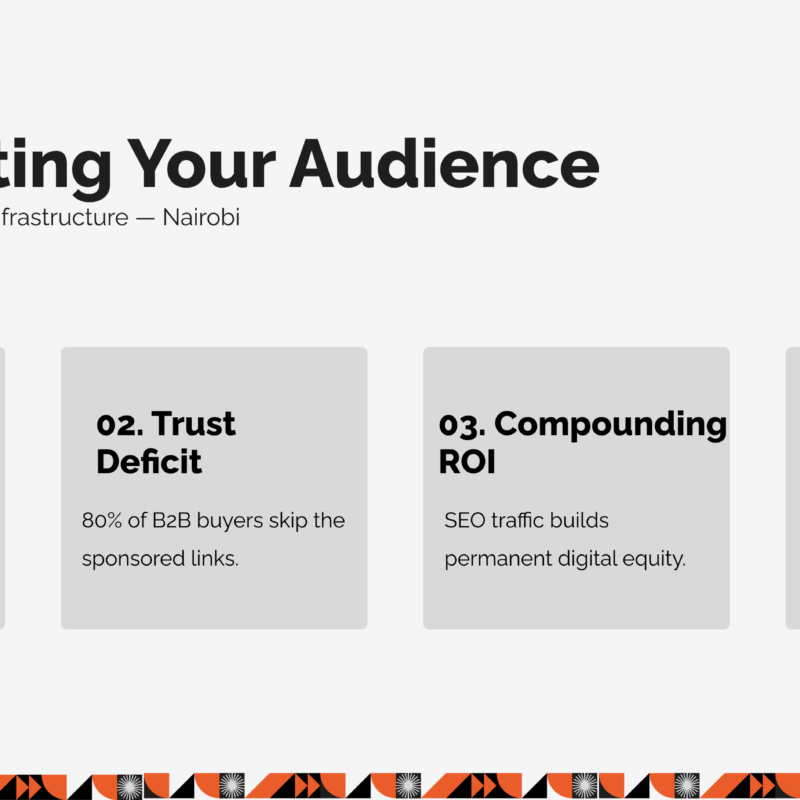 ting Your Audience

frastructure — Nairobi

02. Trust Deficit

80% of B2B buyers skip the sponsored links.

03. Compounding ROI

SEO traffic builds permanent digital equity.